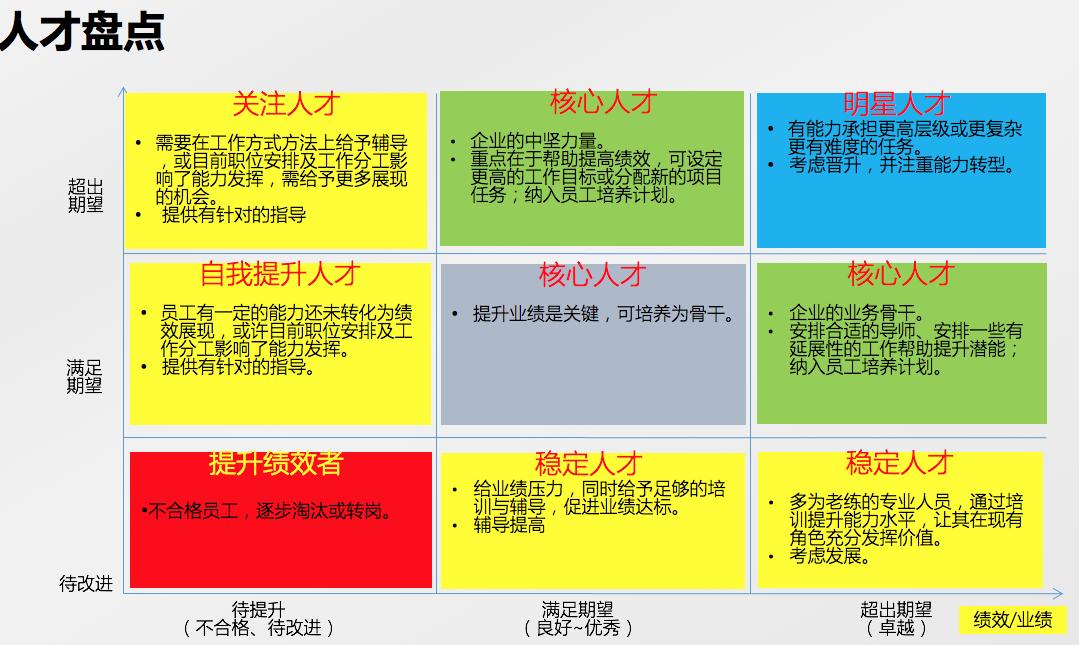 人才盘点

超出期望

满足期望

待改进

关注人才

• 需要在工作方式方法上给予辅导，或目前职位安排及工作分工影响了能力发挥，需给予更多展现的机会。
• 提供有针对的指导

核心人才

• 企业的中坚力量。
• 重点在于帮助提高绩效，可设定更高的工作目标或分配新的项目任务；纳入员工培养计划。

明星人才

• 有能力承担更高层级或更复杂更有难度的任务。
• 考虑晋升，并注重能力转型。

自我提升人才

• 员工有一定的能力还未转化为绩效展现，或许目前职位安排及工作分工影响了能力发挥。
• 提供有针对的指导。

核心人才

• 提升业绩是关键，可培养为骨干。

核心人才

• 企业的业务骨干。
• 安排合适的导师、安排一些有延展性的工作帮助提升潜能；纳入员工培养计划。

提升绩效者

•不合格员工，逐步淘汰或转岗。

稳定人才

• 给业绩压力，同时给予足够的培训与辅导，促进业绩达标。
• 辅导提高

稳定人才

• 多为老练的专业人员，通过培训提升能力水平，让其在现有角色充分发挥价值。
• 考虑发展。

待提升
（不合格、待改进）

满足期望
（良好~优秀）

超出期望
（卓越）

绩效/业绩